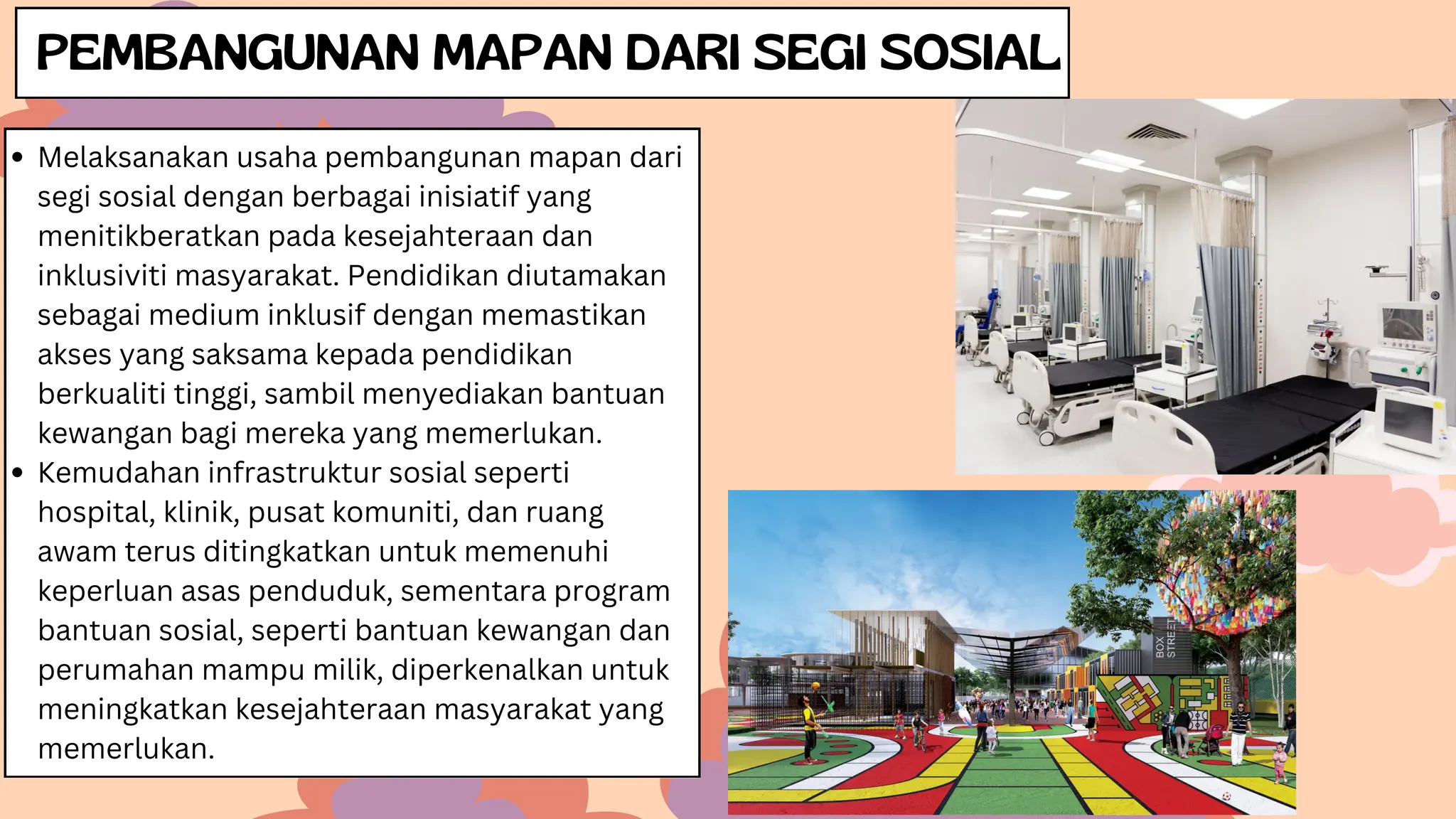 PEMBANGUNAN MAPAN DARI SEGI SOSIAL

• Melaksanakan usaha pembangunan mapan dari segi sosial dengan berbagai inisiatif yang menitikberatkan pada kesejahteraan dan inklusiviti masyarakat. Pendidikan diutamakan sebagai medium inklusif dengan memastikan akses yang saksama kepada pendidikan berkualiti tinggi, sambil menyediakan bantuan kewangan bagi mereka yang memerlukan.
• Kemudahan infrastruktur sosial seperti hospital, klinik, pusat komuniti, dan ruang awam terus ditingkatkan untuk memenuhi keperluan asas penduduk, sementara program bantuan sosial, seperti bantuan kewangan dan perumahan mampu milik, diperkenalkan untuk meningkatkan kesejahteraan masyarakat yang memerlukan.

BOX STREET